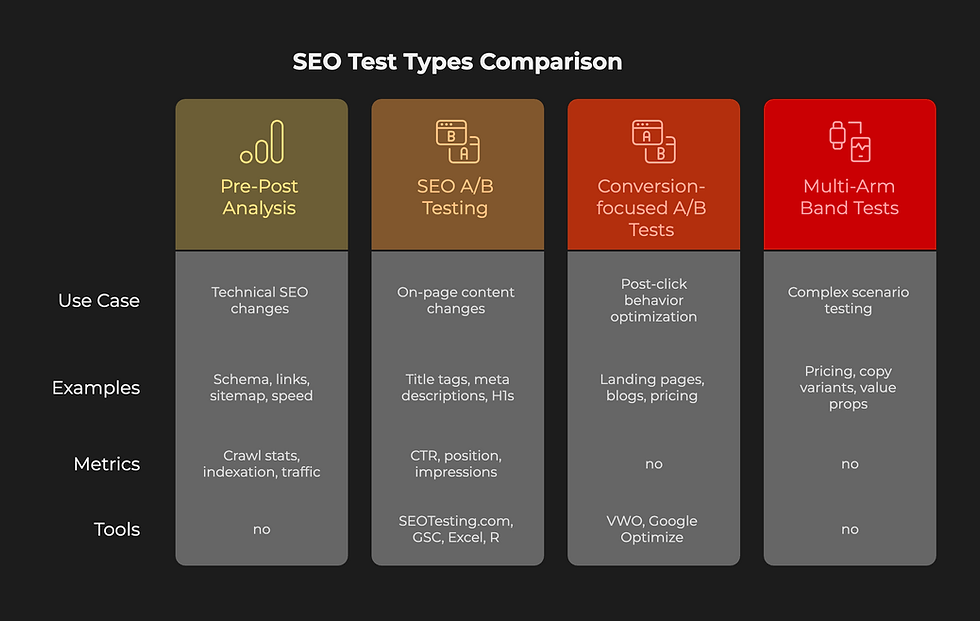 SEO Test Types Comparison

| | Pre-Post Analysis | SEO A/B Testing | Conversion-focused A/B Tests | Multi-Arm Band Tests |
|---|---|---|---|---|
| Use Case | Technical SEO changes | On-page content changes | Post-click behavior optimization | Complex scenario testing |
| Examples | Schema, links, sitemap, speed | Title tags, meta descriptions, H1s | Landing pages, blogs, pricing | Pricing, copy variants, value props |
| Metrics | Crawl stats, indexation, traffic | CTR, position, impressions | no | no |
| Tools | no | SEOTesting.com, GSC, Excel, R | VWO, Google Optimize | no |